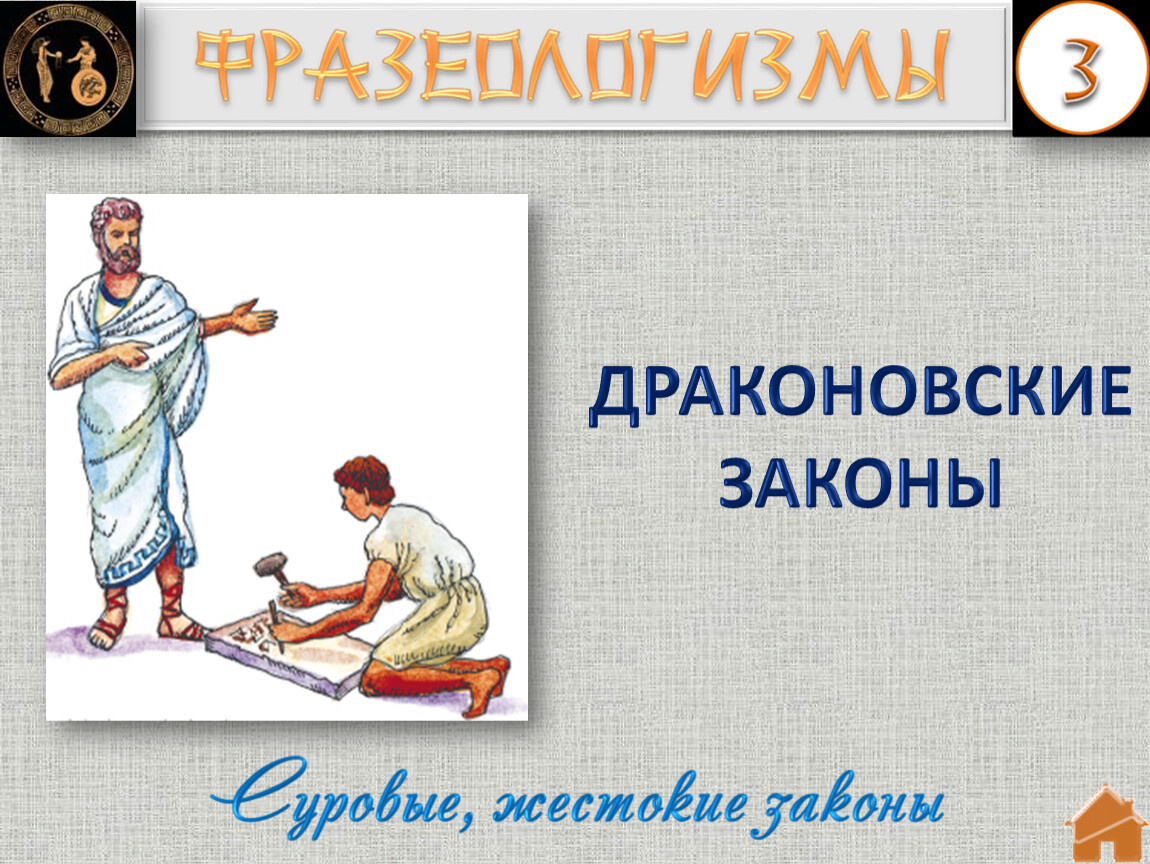 ФРАЗЕОЛОГИЗМЫ

3

ДРАКОНОВСКИЕ ЗАКОНЫ

Суровые, жестокие законы